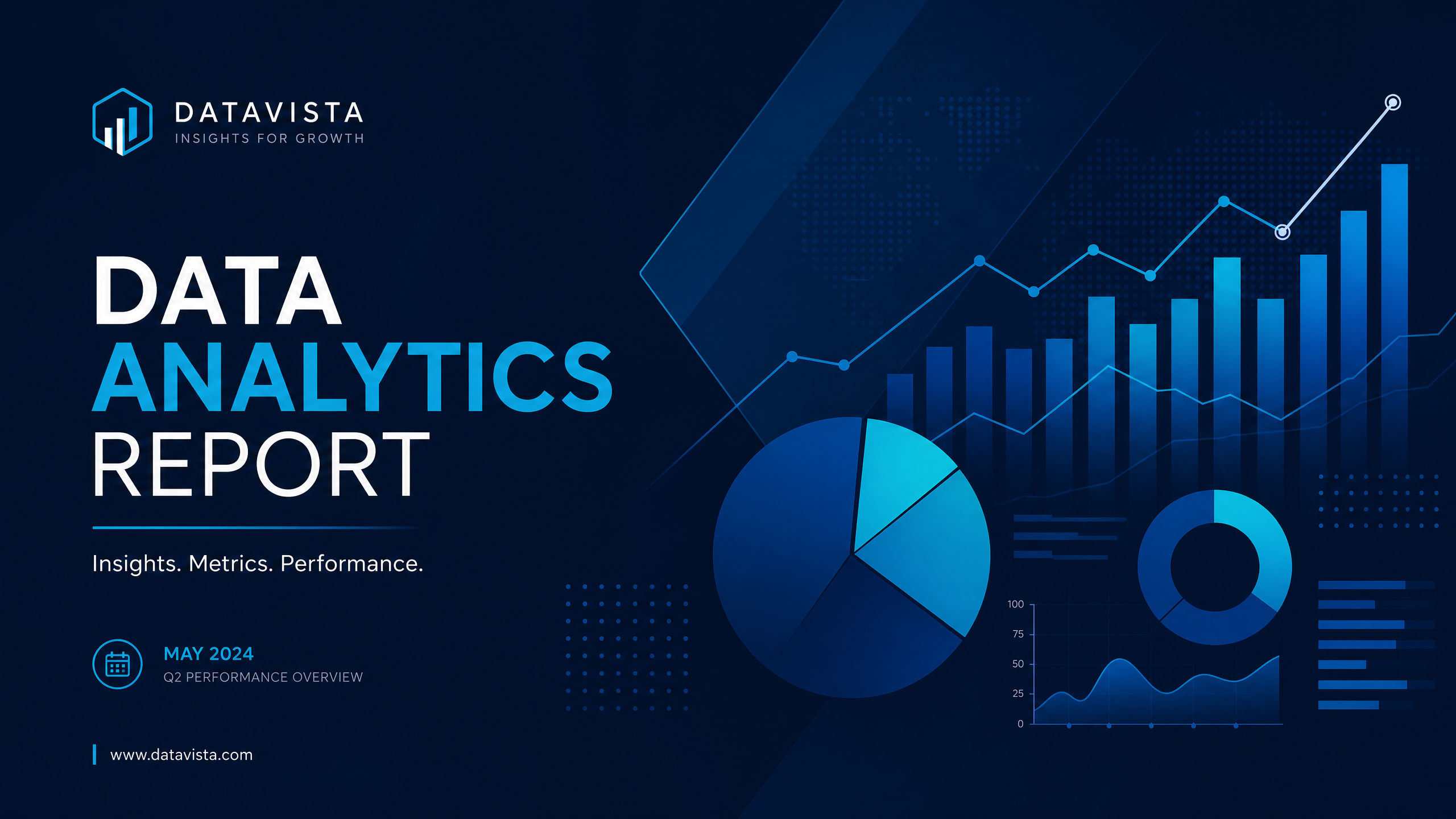 DATAVISTA
INSIGHTS FOR GROWTH

DATA
ANALYTICS
REPORT

Insights. Metrics. Performance.

MAY 2024
Q2 PERFORMANCE OVERVIEW

www.datavista.com

100
75
50
25
0